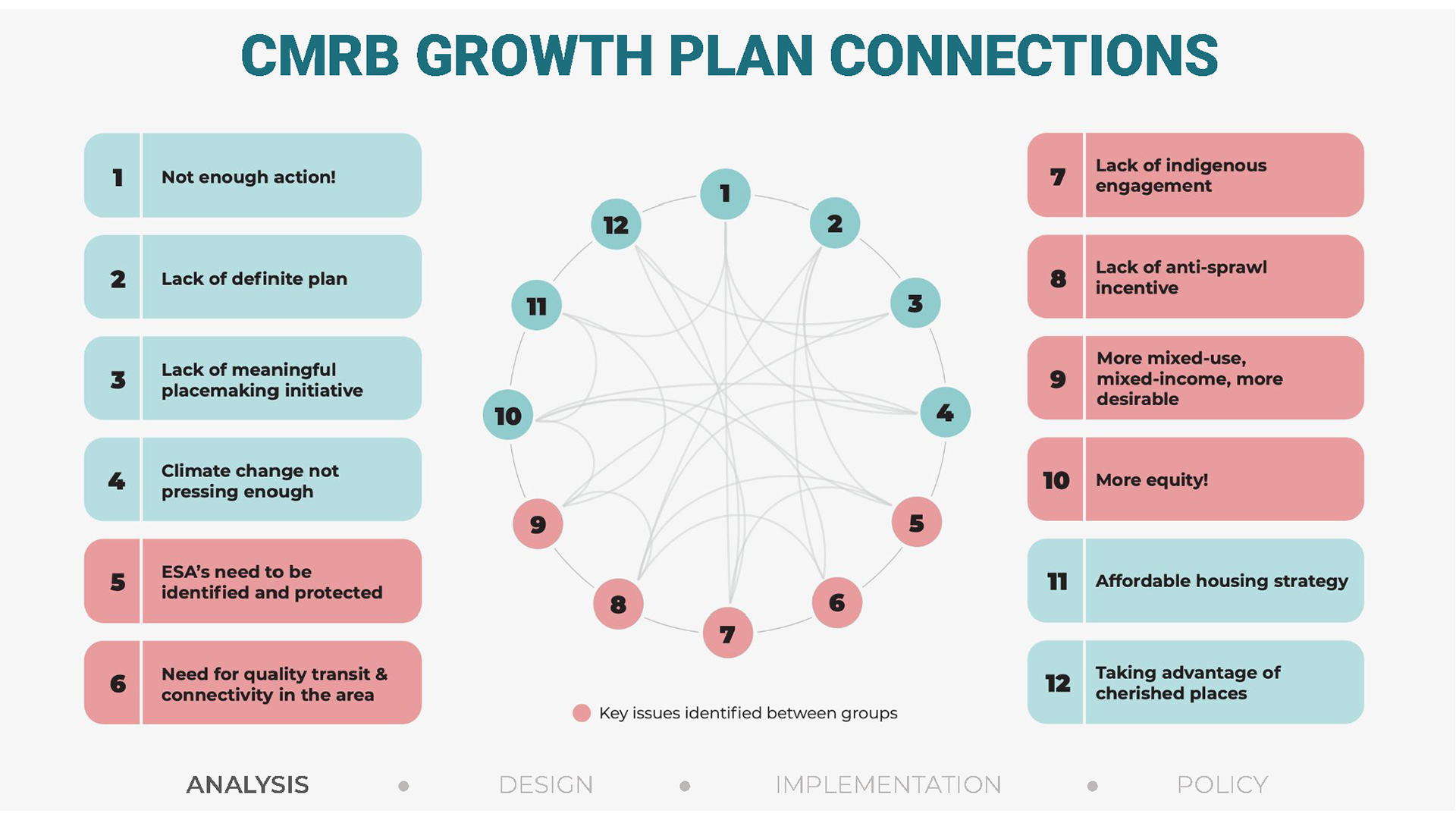 CMRB GROWTH PLAN CONNECTIONS

1 Not enough action!

2 Lack of definite plan

3 Lack of meaningful placemaking initiative

4 Climate change not pressing enough

5 ESA's need to be identified and protected

6 Need for quality transit & connectivity in the area

1 2 3 4 5 6 7 8 9 10 11 12

Key issues identified between groups

7 Lack of indigenous engagement

8 Lack of anti-sprawl incentive

9 More mixed-use, mixed-income, more desirable

10 More equity!

11 Affordable housing strategy

12 Taking advantage of cherished places

ANALYSIS • DESIGN • IMPLEMENTATION • POLICY